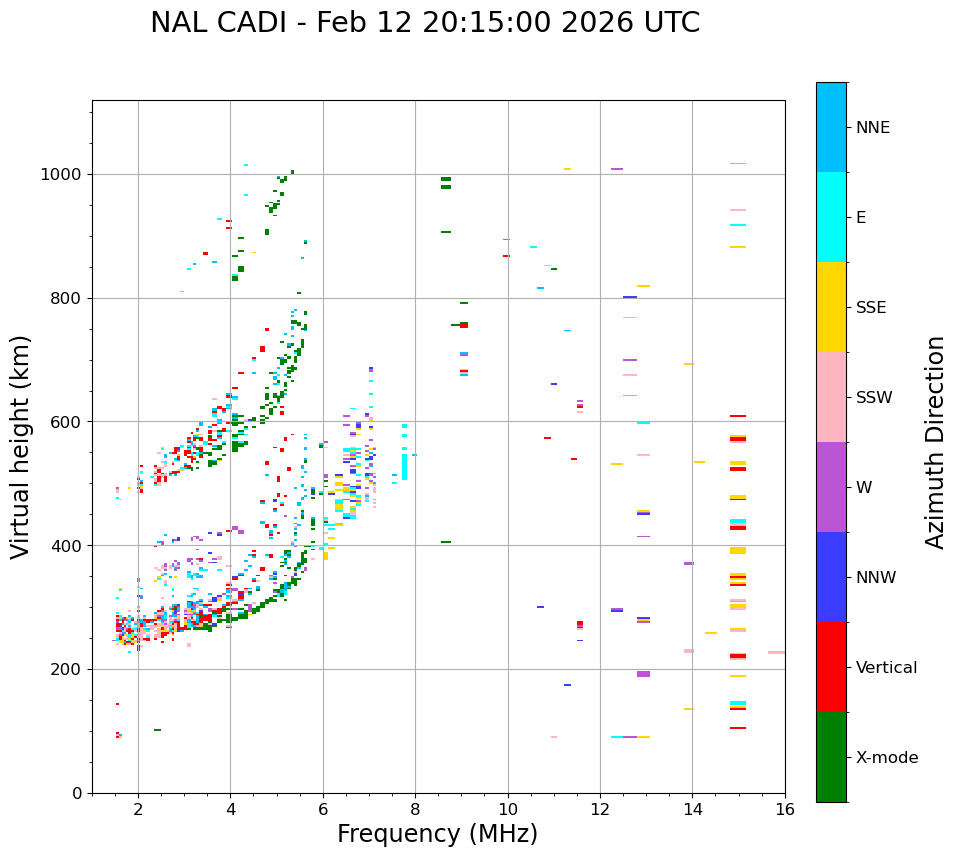 NAL CADI - Feb 12 20:15:00 2026 UTC

Virtual height (km)

1000
800
600
400
200
0

2
4
6
8
10
12
14
16

Frequency (MHz)

NNE
E
SSE
SSW
W
NNW
Vertical
X-mode

Azimuth Direction